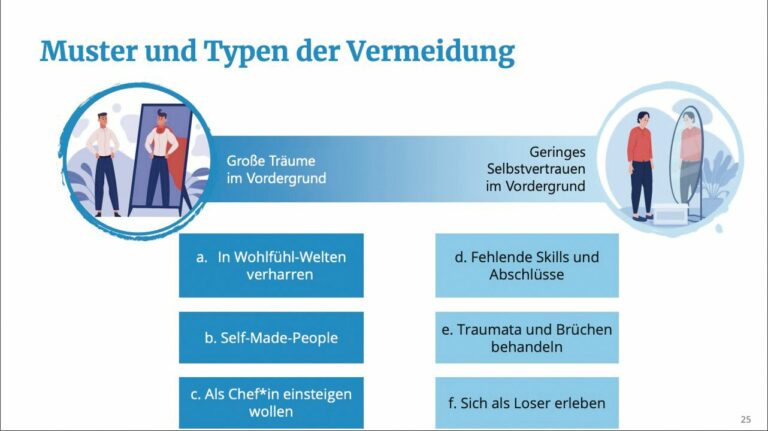 Muster und Typen der Vermeidung

Große Träume im Vordergrund

Geringes Selbstvertrauen im Vordergrund

a. In Wohlfühl-Welten verharren

b. Self-Made-People

c. Als Chef*in einsteigen wollen

d. Fehlende Skills und Abschlüsse

e. Traumata und Brüchen behandeln

f. Sich als Loser erleben

25